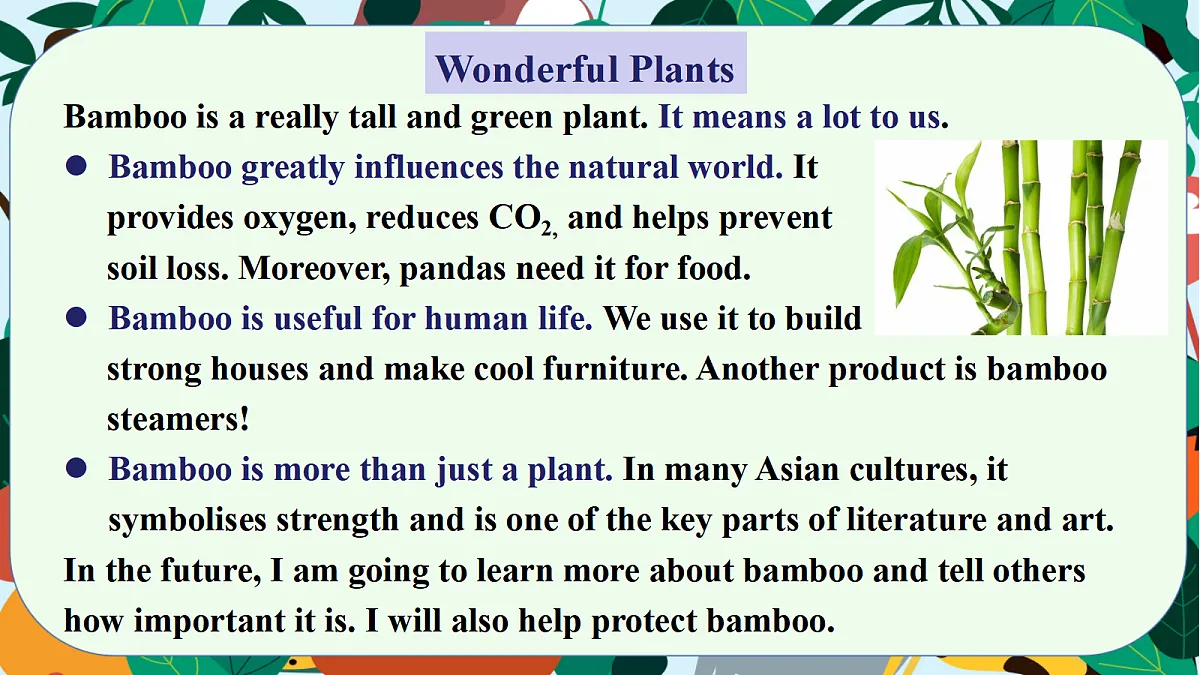 Wonderful Plants

Bamboo is a really tall and green plant. It means a lot to us.

● Bamboo greatly influences the natural world. It provides oxygen, reduces $CO_2$, and helps prevent soil loss. Moreover, pandas need it for food.

● Bamboo is useful for human life. We use it to build strong houses and make cool furniture. Another product is bamboo steamers!

● Bamboo is more than just a plant. In many Asian cultures, it symbolises strength and is one of the key parts of literature and art.

In the future, I am going to learn more about bamboo and tell others how important it is. I will also help protect bamboo.